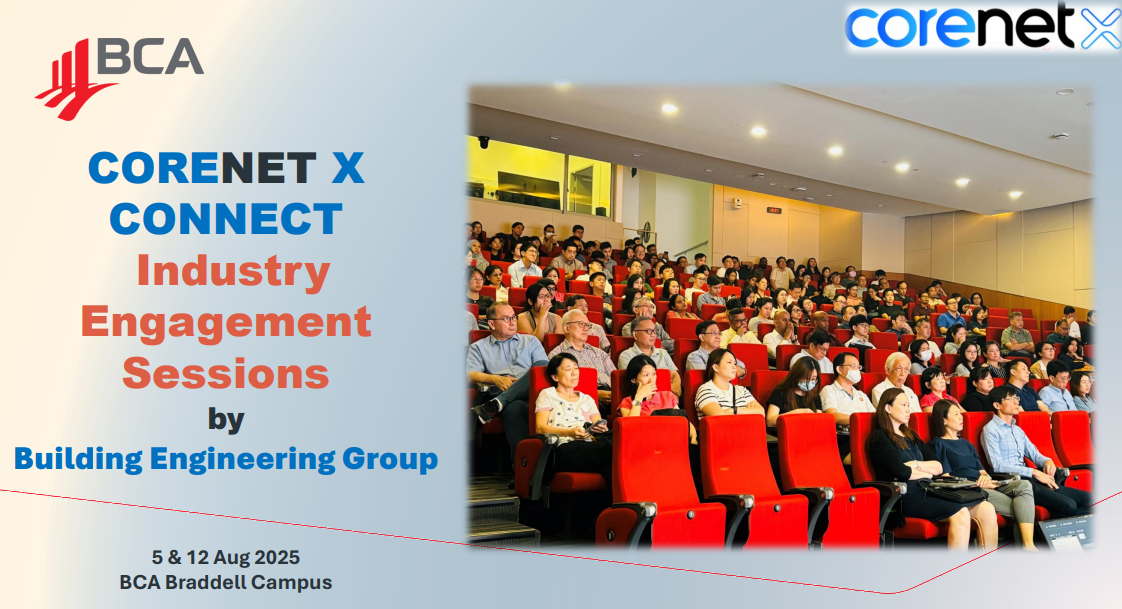 BCA

corenet X

CORENET X CONNECT Industry Engagement Sessions by Building Engineering Group

5 & 12 Aug 2025
BCA Braddell Campus